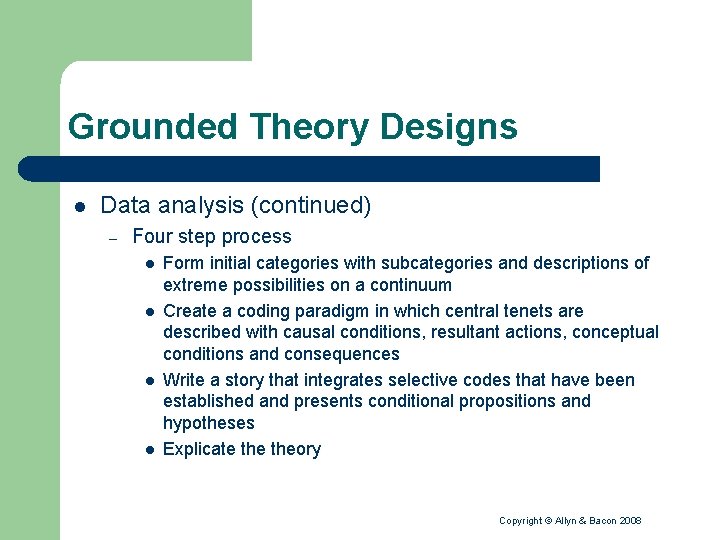 Grounded Theory Designs

- Data analysis (continued)
  – Four step process
    - Form initial categories with subcategories and descriptions of extreme possibilities on a continuum
    - Create a coding paradigm in which central tenets are described with causal conditions, resultant actions, conceptual conditions and consequences
    - Write a story that integrates selective codes that have been established and presents conditional propositions and hypotheses
    - Explicate the theory

Copyright © Allyn & Bacon 2008